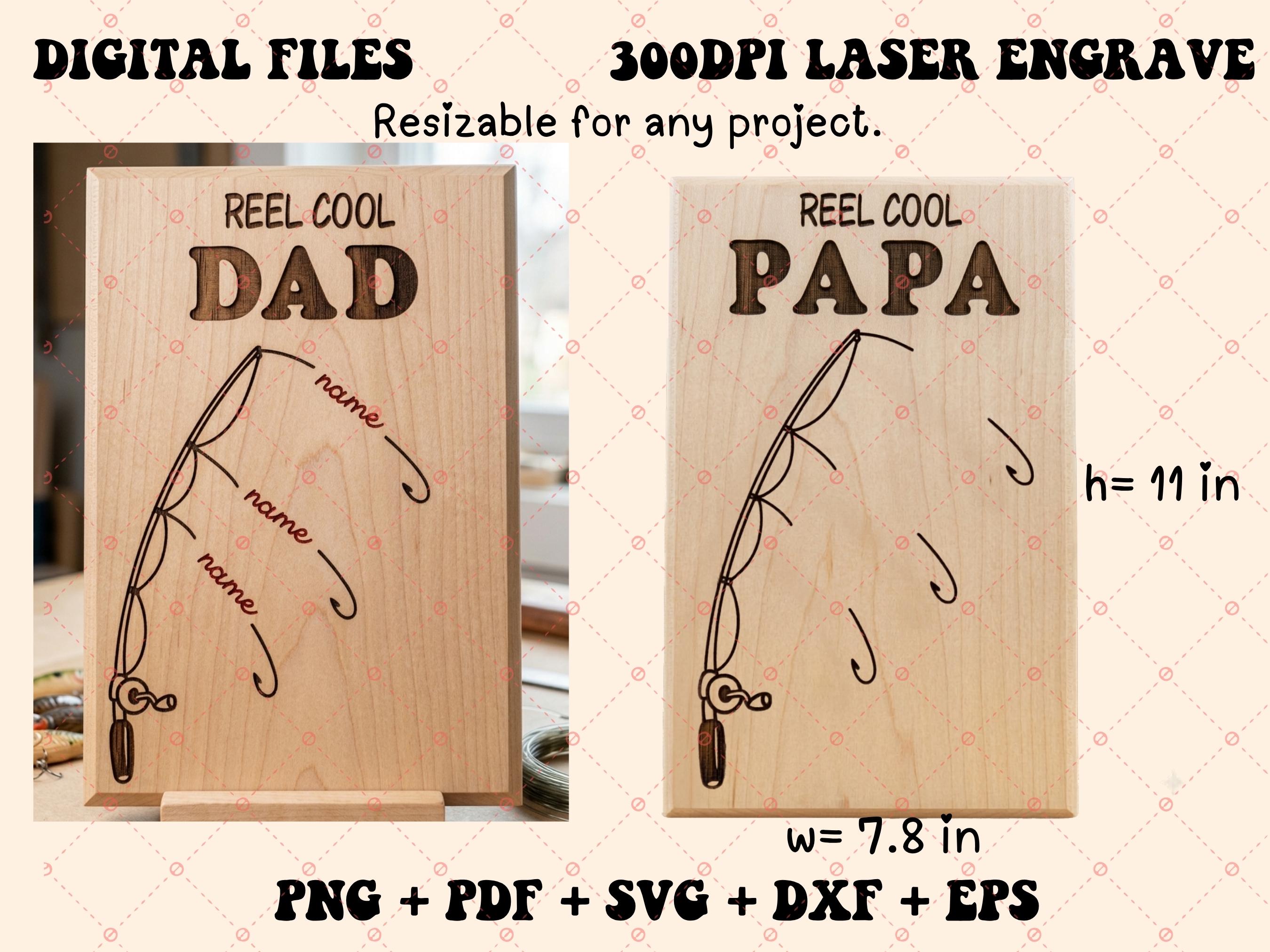 DIGITAL FILES

300DPI LASER ENGRAVE

Resizable for any project.

REEL COOL

DAD

name

name

name

REEL COOL

PAPA

h= 11 in

w= 7.8 in

PNG + PDF + SVG + DXF + EPS